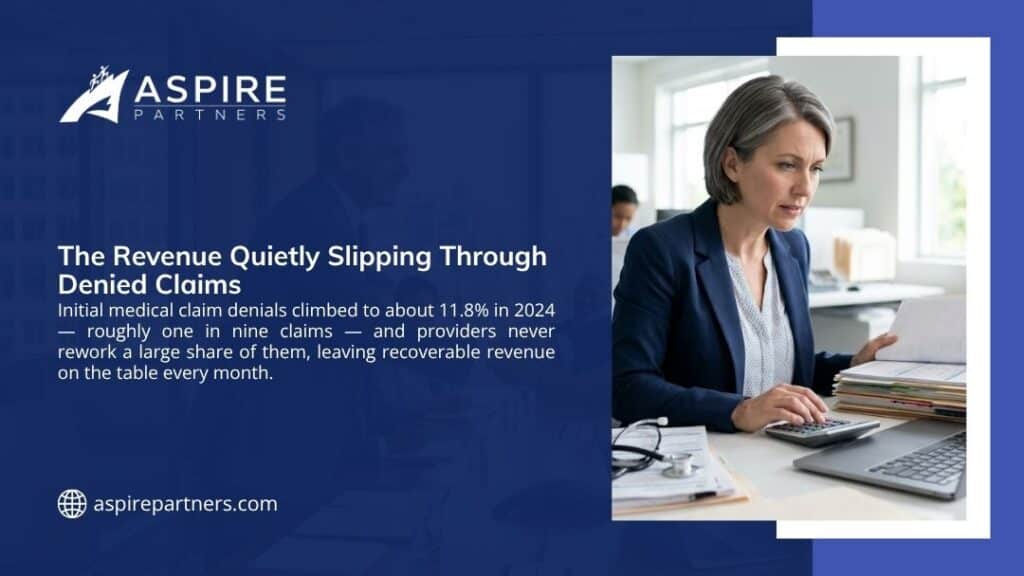 ASPIRE
PARTNERS

The Revenue Quietly Slipping Through Denied Claims

Initial medical claim denials climbed to about 11.8% in 2024 — roughly one in nine claims — and providers never rework a large share of them, leaving recoverable revenue on the table every month.

aspirepartners.com